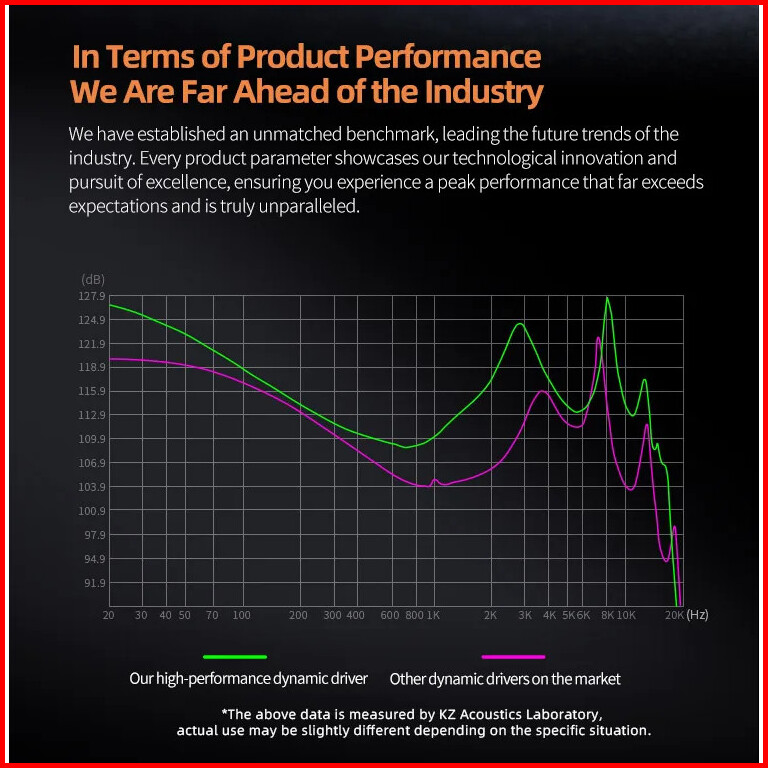 In Terms of Product Performance
We Are Far Ahead of the Industry

We have established an unmatched benchmark, leading the future trends of the industry. Every product parameter showcases our technological innovation and pursuit of excellence, ensuring you experience a peak performance that far exceeds expectations and is truly unparalleled.

(dB)
127.9
124.9
121.9
118.9
115.9
112.9
109.9
106.9
103.9
100.9
97.9
94.9
91.9

20 30 40 50 70 100 200 300 400 600 800 1K 2K 3K 4K 5K 6K 8K 10K 20K (Hz)

Our high-performance dynamic driver
Other dynamic drivers on the market

*The above data is measured by KZ Acoustics Laboratory, actual use may be slightly different depending on the specific situation.